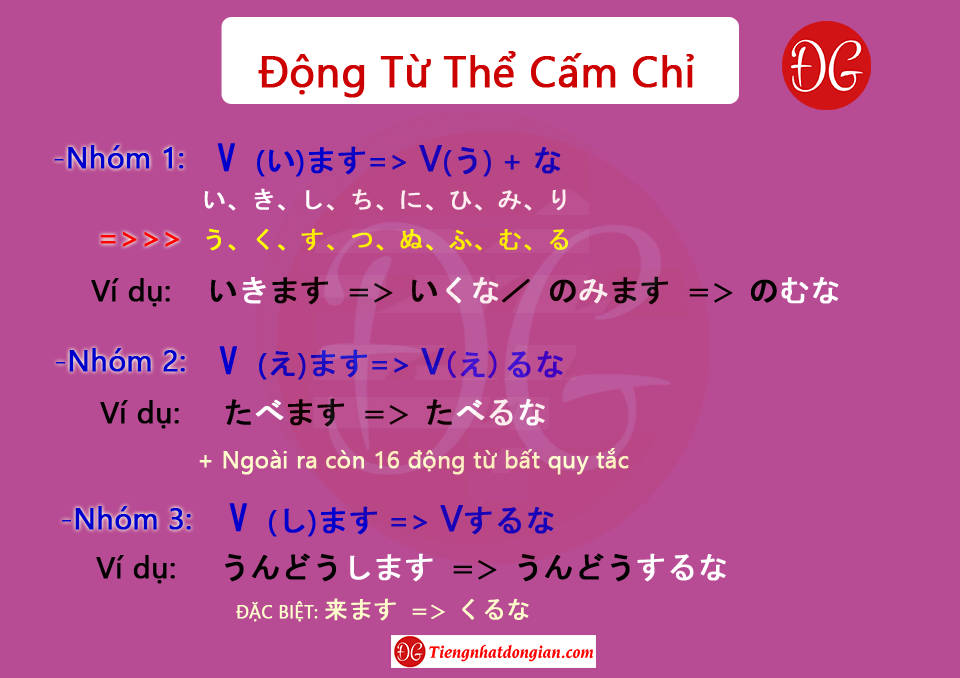 Động Từ Thể Cấm Chỉ

ĐG

-Nhóm 1: V (い)ます=> V(う) + な

い、き、し、ち、に、ひ、み、り

=>>> う、く、す、つ、ぬ、ふ、む、る

Ví dụ: いきます => いくな／ のみます => のむな

-Nhóm 2: V (え)ます=> V(え) るな

Ví dụ: たべます => たべるな

+ Ngoài ra còn 16 động từ bất quy tắc

-Nhóm 3: V (し)ます => Vするな

Ví dụ: うんどうします => うんどうするな

ĐẶC BIỆT: 来ます => くるな

ĐG Tiengnhatdongian.com